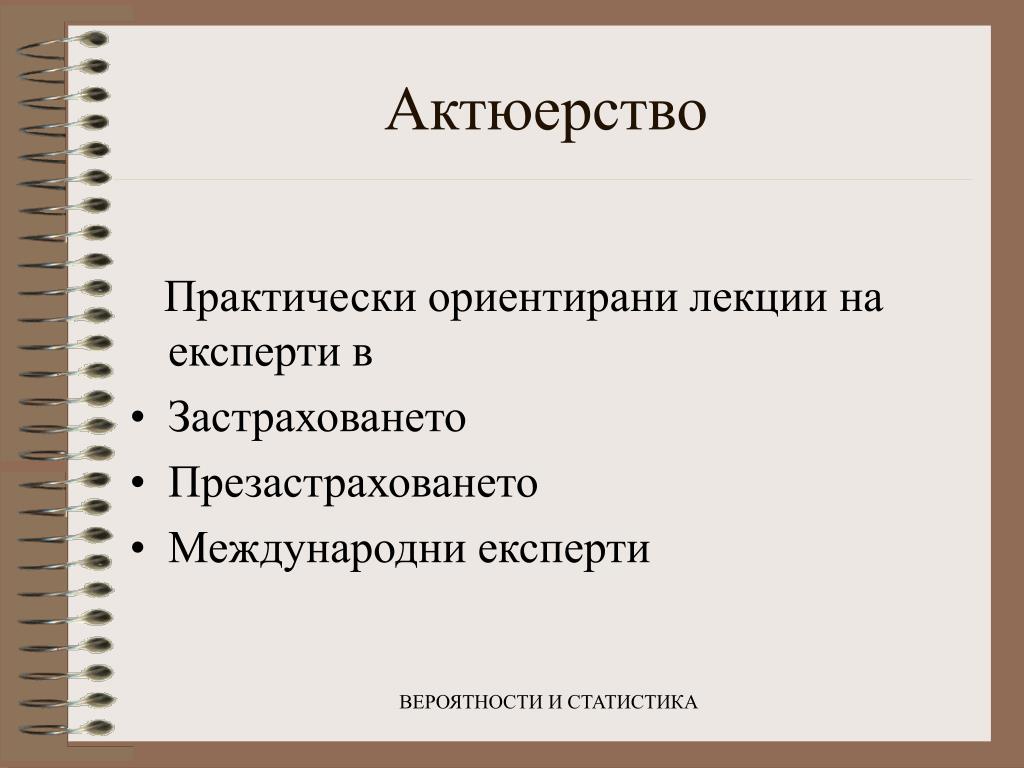 Актюерство

Практически ориентирани лекции на експерти в

• Застраховането
• Презастраховането
• Международни експерти

ВЕРОЯТНОСТИ И СТАТИСТИКА